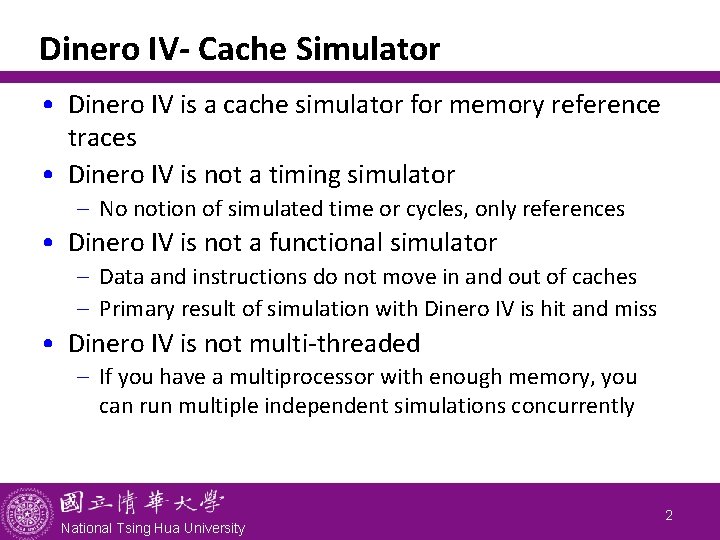 Dinero IV- Cache Simulator

• Dinero IV is a cache simulator for memory reference traces
• Dinero IV is not a timing simulator
– No notion of simulated time or cycles, only references
• Dinero IV is not a functional simulator
– Data and instructions do not move in and out of caches
– Primary result of simulation with Dinero IV is hit and miss
• Dinero IV is not multi-threaded
– If you have a multiprocessor with enough memory, you can run multiple independent simulations concurrently

國立清華大學
National Tsing Hua University

2